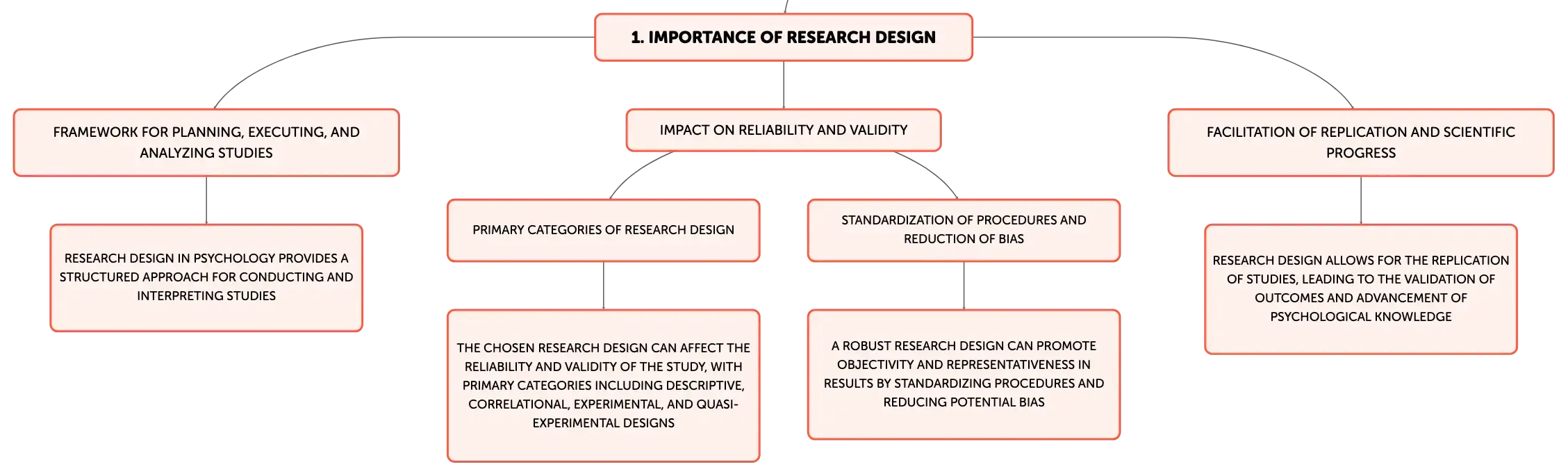 1. IMPORTANCE OF RESEARCH DESIGN

FRAMEWORK FOR PLANNING, EXECUTING, AND ANALYZING STUDIES

RESEARCH DESIGN IN PSYCHOLOGY PROVIDES A STRUCTURED APPROACH FOR CONDUCTING AND INTERPRETING STUDIES

IMPACT ON RELIABILITY AND VALIDITY

PRIMARY CATEGORIES OF RESEARCH DESIGN

THE CHOSEN RESEARCH DESIGN CAN AFFECT THE RELIABILITY AND VALIDITY OF THE STUDY, WITH PRIMARY CATEGORIES INCLUDING DESCRIPTIVE, CORRELATIONAL, EXPERIMENTAL, AND QUASI-EXPERIMENTAL DESIGNS

STANDARDIZATION OF PROCEDURES AND REDUCTION OF BIAS

A ROBUST RESEARCH DESIGN CAN PROMOTE OBJECTIVITY AND REPRESENTATIVENESS IN RESULTS BY STANDARDIZING PROCEDURES AND REDUCING POTENTIAL BIAS

FACILITATION OF REPLICATION AND SCIENTIFIC PROGRESS

RESEARCH DESIGN ALLOWS FOR THE REPLICATION OF STUDIES, LEADING TO THE VALIDATION OF OUTCOMES AND ADVANCEMENT OF PSYCHOLOGICAL KNOWLEDGE